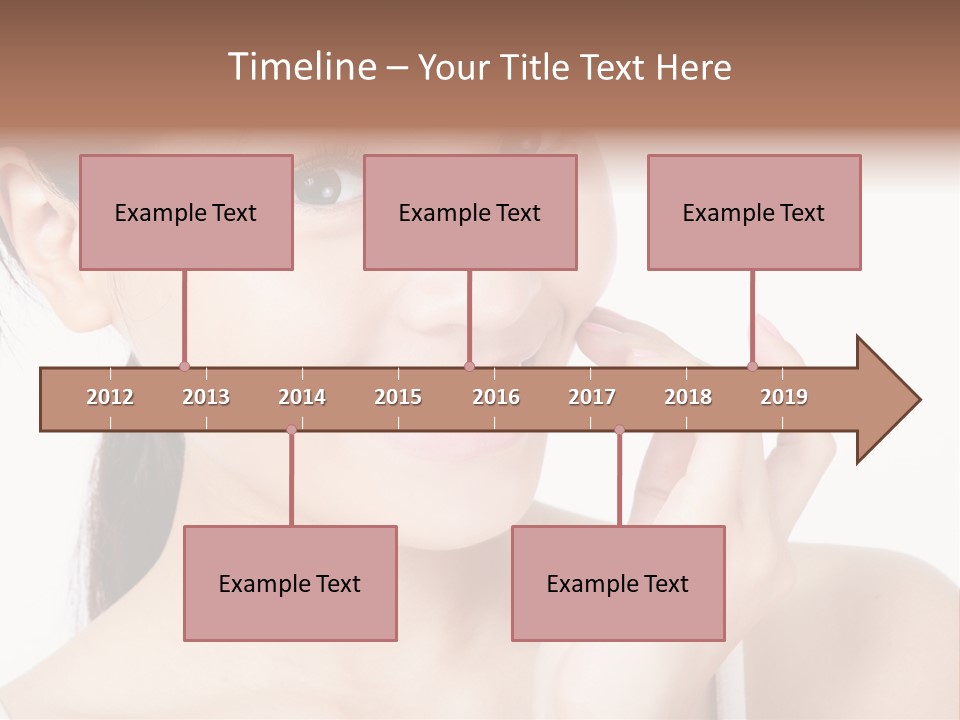 Timeline – Your Title Text Here

Example Text

Example Text

Example Text

2012 2013 2014 2015 2016 2017 2018 2019

Example Text

Example Text